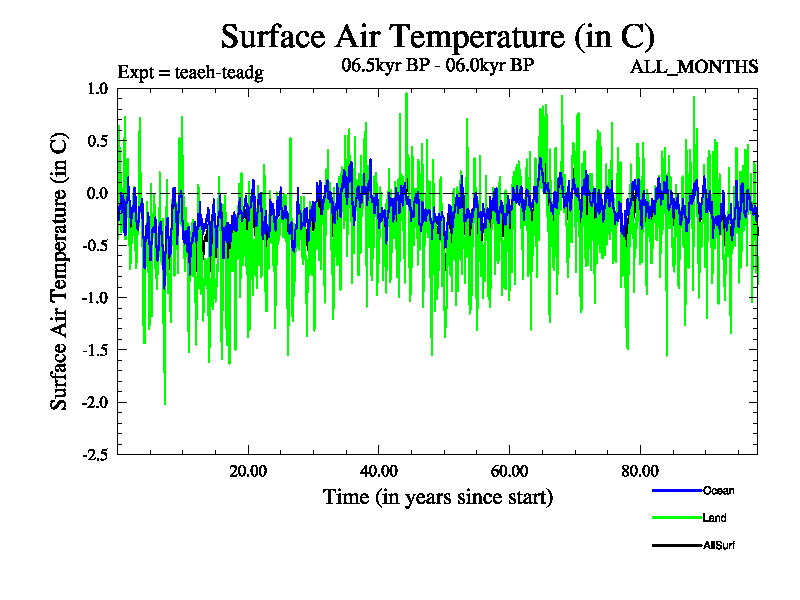 Surface Air Temperature (in C)

Expt = teaeh-teadg

06.5kyr BP - 06.0kyr BP

ALL_MONTHS

Surface Air Temperature (in C)

1.0
0.5
0.0
-0.5
-1.0
-1.5
-2.0
-2.5

20.00
40.00
60.00
80.00

Time (in years since start)

Ocean
Land
AllSurf